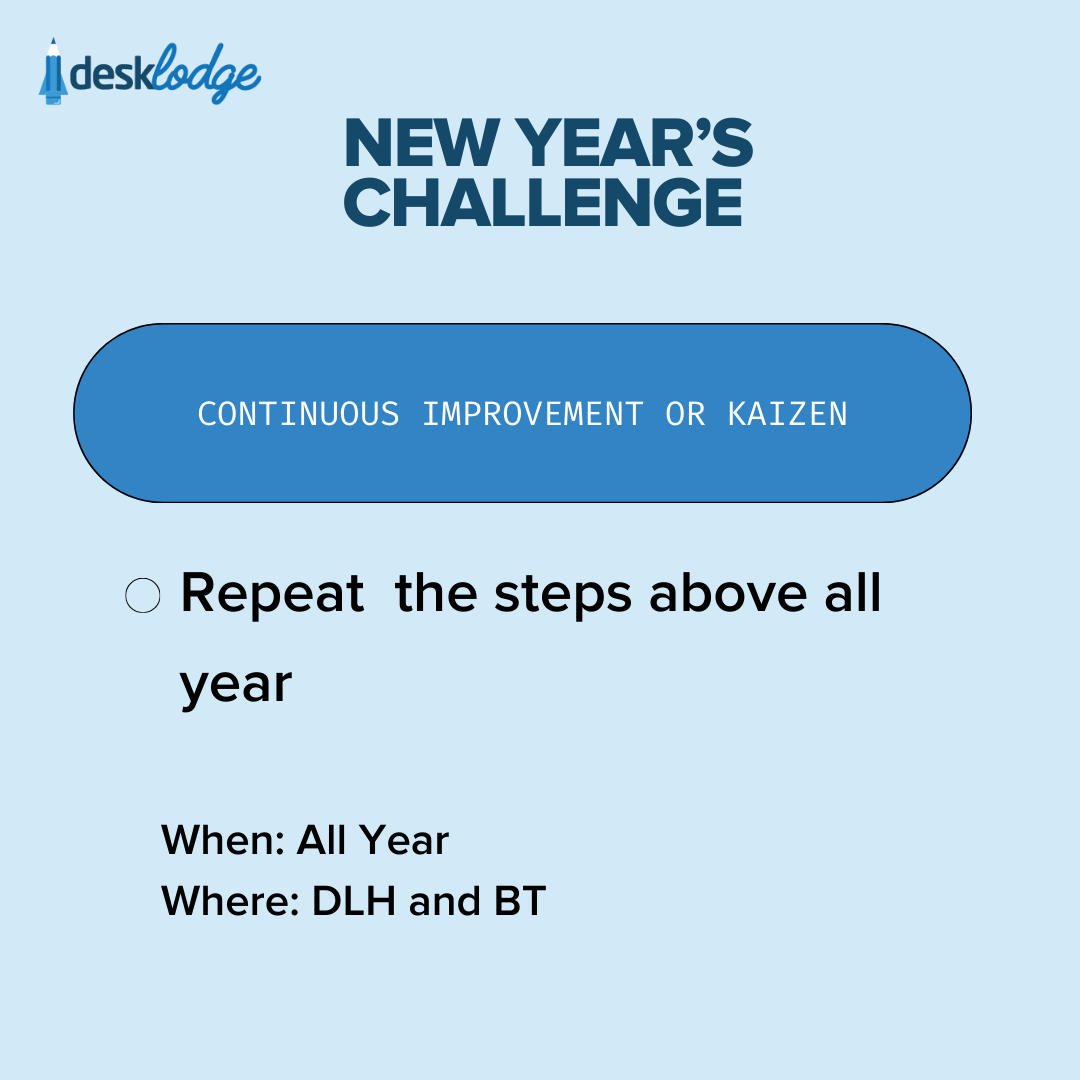 desklodge

NEW YEAR'S CHALLENGE

CONTINUOUS IMPROVEMENT OR KAIZEN

Repeat the steps above all year

When: All Year
Where: DLH and BT